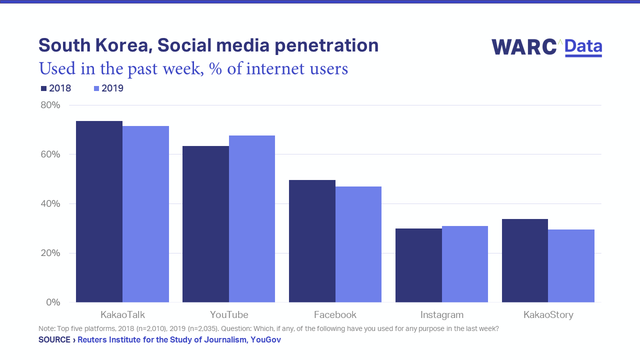 South Korea, Social media penetration

WARC Data

Used in the past week, % of internet users

2018 2019

80%

60%

40%

20%

0%

KakaoTalk YouTube Facebook Instagram KakaoStory

Note: Top five platforms, 2018 (n=2,010), 2019 (n=2,035). Question: Which, if any, of the following have you used for any purpose in the last week?

SOURCE › Reuters Institute for the Study of Journalism, YouGov